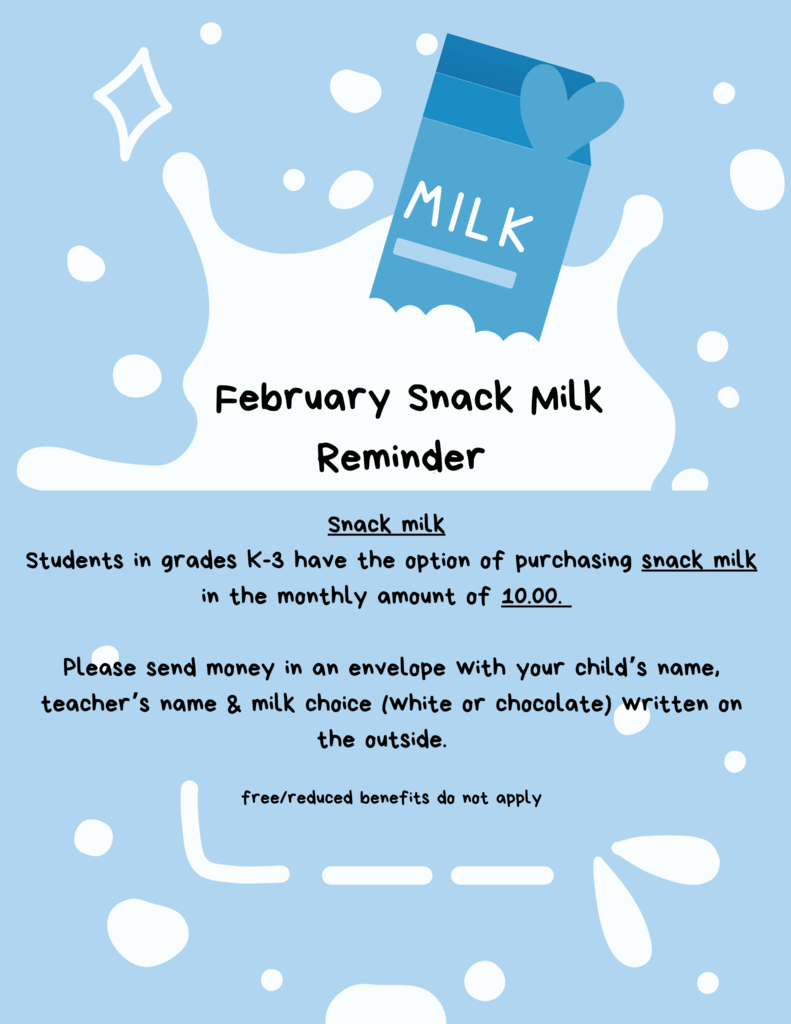 MILK

February Snack Milk Reminder

Snack milk
Students in grades K-3 have the option of purchasing snack milk in the monthly amount of 10.00.

Please send money in an envelope with your child's name, teacher's name & milk choice (white or chocolate) written on the outside.

free/reduced benefits do not apply